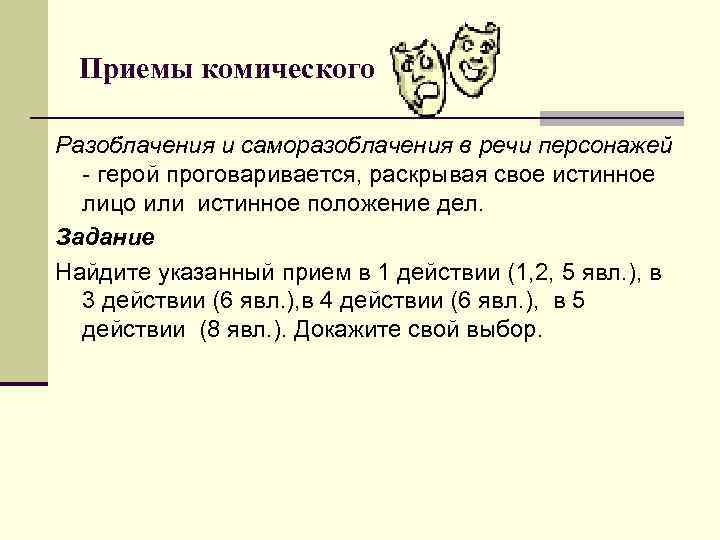 Приемы комического

Разоблачения и саморазоблачения в речи персонажей - герой проговаривается, раскрывая свое истинное лицо или истинное положение дел.

Задание

Найдите указанный прием в 1 действии (1,2, 5 явл.), в 3 действии (6 явл.),в 4 действии (6 явл.), в 5 действии (8 явл.). Докажите свой выбор.